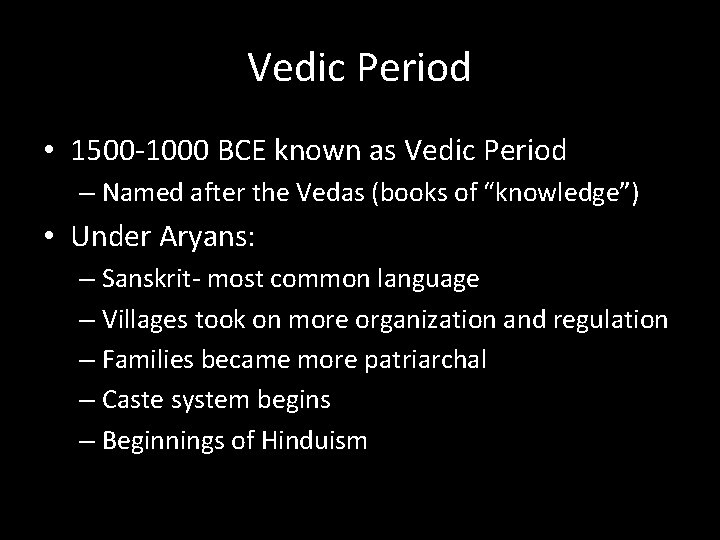 Vedic Period

• 1500-1000 BCE known as Vedic Period
  – Named after the Vedas (books of “knowledge”)
• Under Aryans:
  – Sanskrit- most common language
  – Villages took on more organization and regulation
  – Families became more patriarchal
  – Caste system begins
  – Beginnings of Hinduism